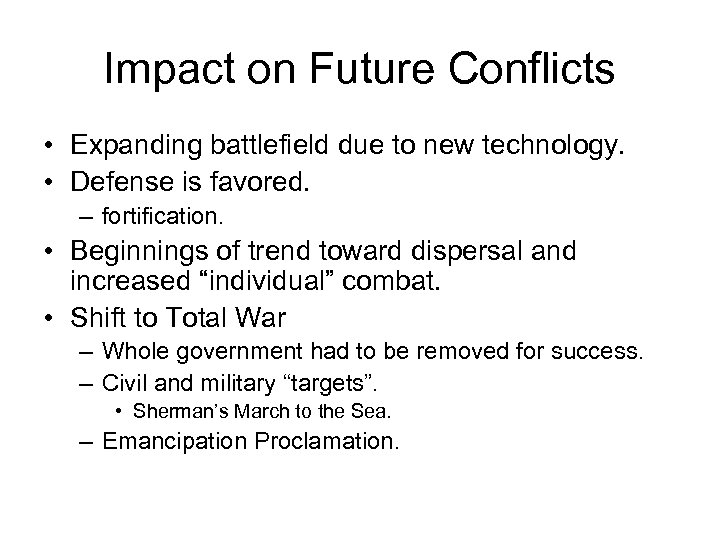 Impact on Future Conflicts

• Expanding battlefield due to new technology.
• Defense is favored.
  – fortification.
• Beginnings of trend toward dispersal and increased “individual” combat.
• Shift to Total War
  – Whole government had to be removed for success.
  – Civil and military “targets”.
    • Sherman’s March to the Sea.
  – Emancipation Proclamation.